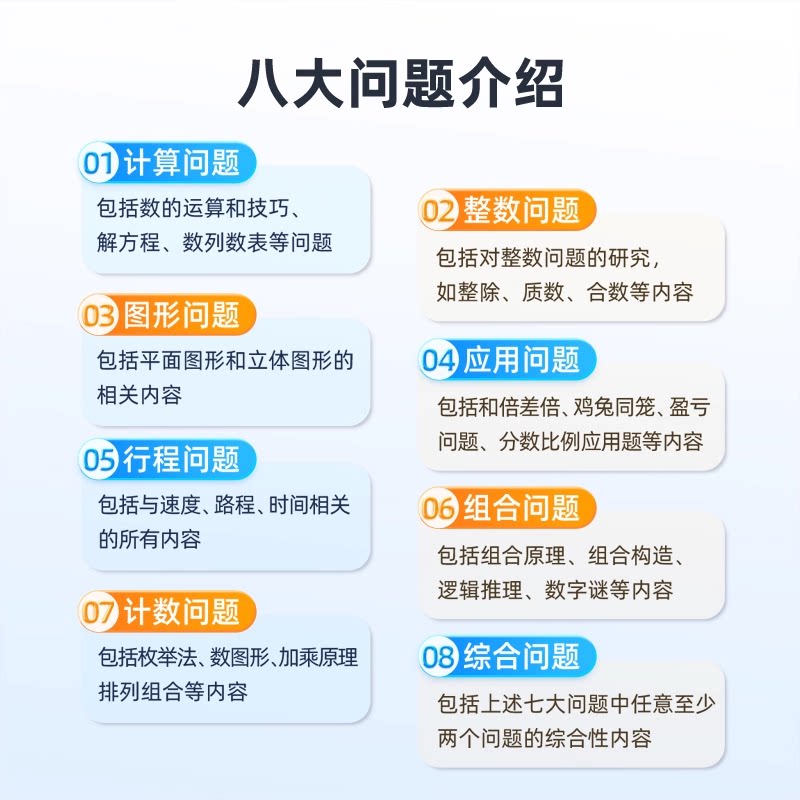 八大问题介绍

01 计算问题
包括数的运算和技巧、解方程、数列数表等问题

03 图形问题
包括平面图形和立体图形的相关内容

05 行程问题
包括与速度、路程、时间相关的所有内容

07 计数问题
包括枚举法、数图形、加乘原理排列组合等内容

02 整数问题
包括对整数问题的研究，如整除、质数、合数等内容

04 应用问题
包括和倍差倍、鸡兔同笼、盈亏问题、分数比例应用题等内容

06 组合问题
包括组合原理、组合构造、逻辑推理、数字谜等内容

08 综合问题
包括上述七大问题中任意至少两个问题的综合性内容